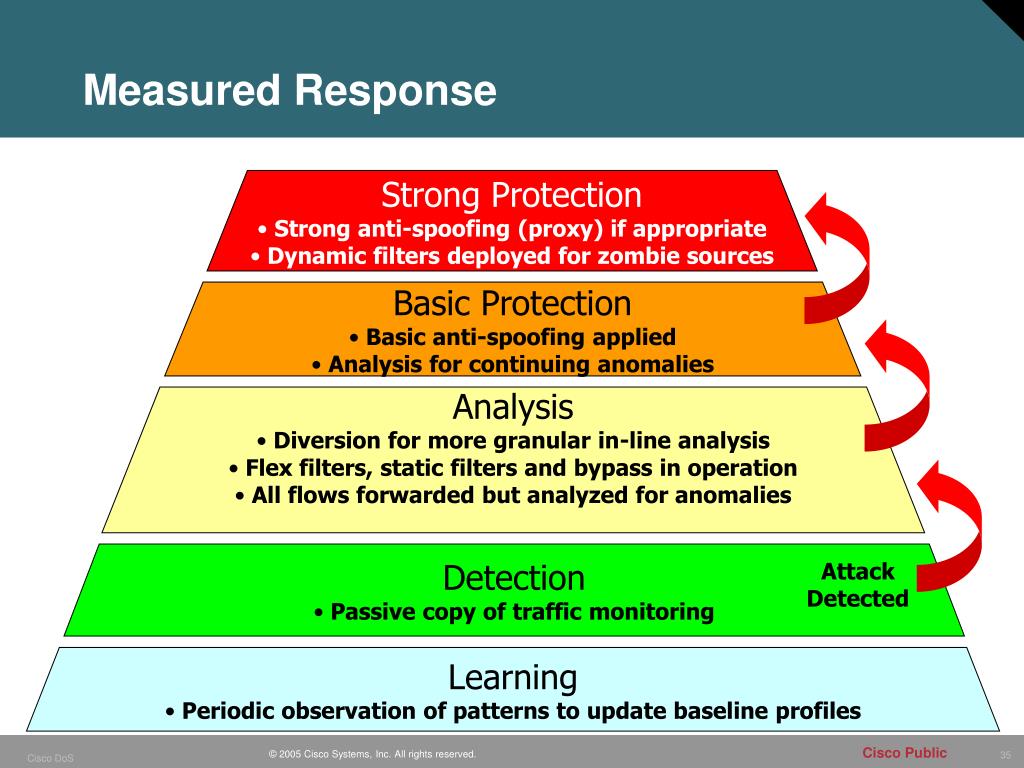 Measured Response

Strong Protection
• Strong anti-spoofing (proxy) if appropriate
• Dynamic filters deployed for zombie sources

Basic Protection
• Basic anti-spoofing applied
• Analysis for continuing anomalies

Analysis
• Diversion for more granular in-line analysis
• Flex filters, static filters and bypass in operation
• All flows forwarded but analyzed for anomalies

Detection
• Passive copy of traffic monitoring

Attack Detected

Learning
• Periodic observation of patterns to update baseline profiles

Cisco DoS © 2005 Cisco Systems, Inc. All rights reserved. Cisco Public 35